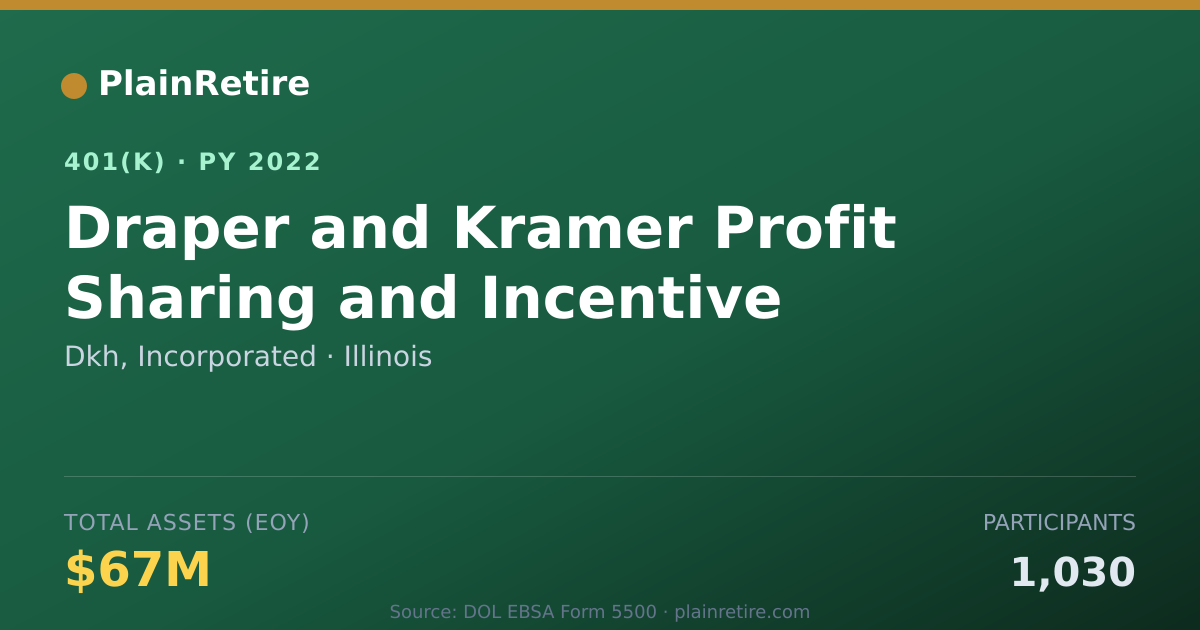 PlainRetire

401(K) · PY 2022

Draper and Kramer Profit Sharing and Incentive

Dkh, Incorporated · Illinois

TOTAL ASSETS (EOY)

$67M

PARTICIPANTS

1,030

Source: DOL EBSA Form 5500 · plainretire.com